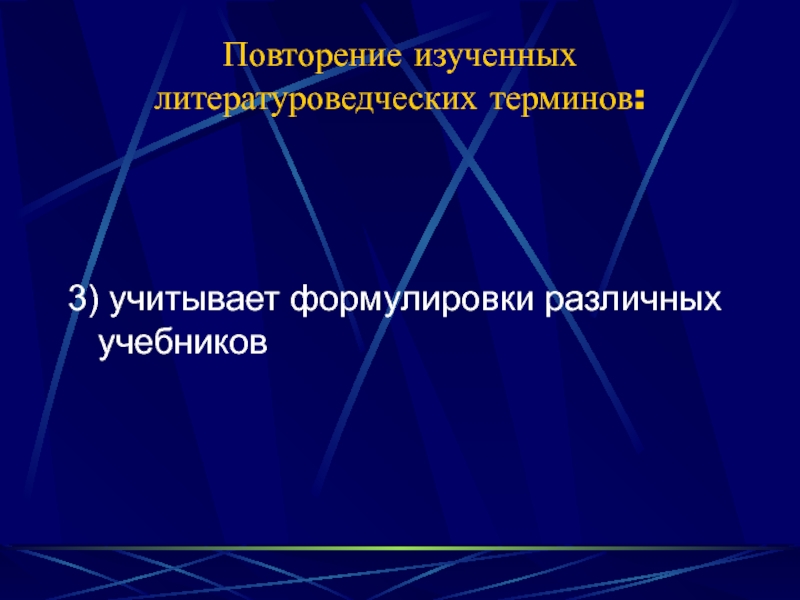 Повторение изученных литературоведческих терминов:

3) учитывает формулировки различных учебников